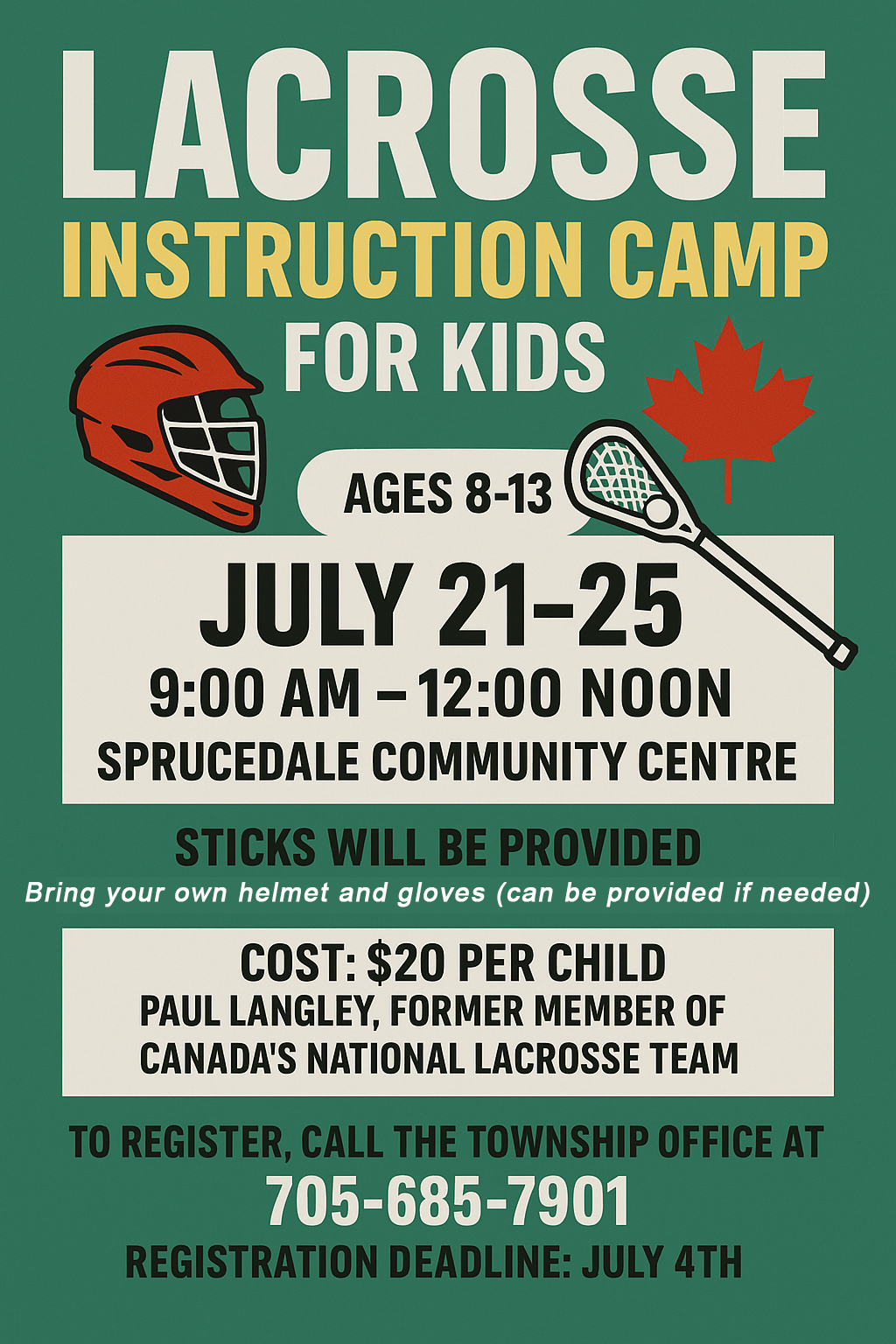 LACROSSE
INSTRUCTION CAMP
FOR KIDS

AGES 8-13

JULY 21–25
9:00 AM – 12:00 NOON
SPRUCEDALE COMMUNITY CENTRE

STICKS WILL BE PROVIDED
Bring your own helmet and gloves (can be provided if needed)

COST: $20 PER CHILD
PAUL LANGLEY, FORMER MEMBER OF CANADA'S NATIONAL LACROSSE TEAM

TO REGISTER, CALL THE TOWNSHIP OFFICE AT
705-685-7901
REGISTRATION DEADLINE: JULY 4TH